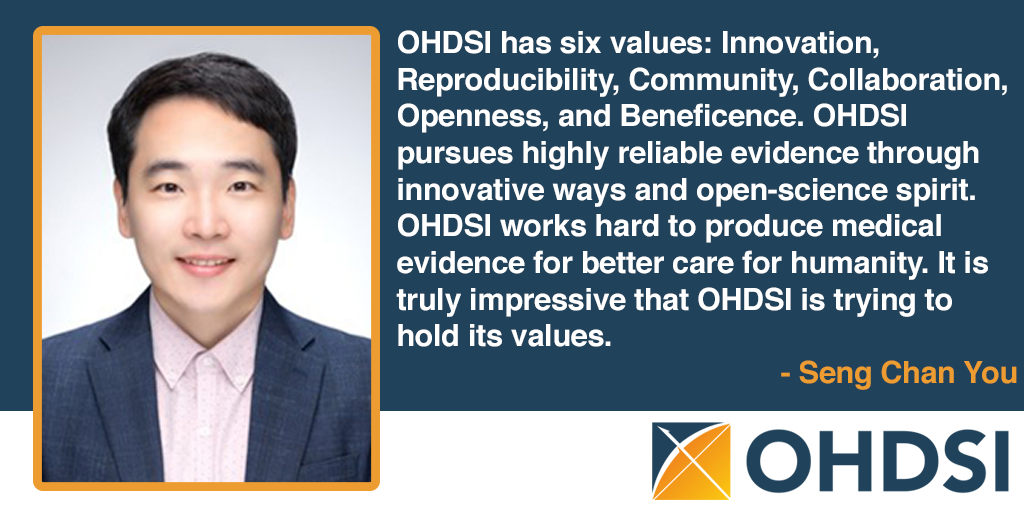 OHDSI has six values: Innovation, Reproducibility, Community, Collaboration, Openness, and Beneficence. OHDSI pursues highly reliable evidence through innovative ways and open-science spirit. OHDSI works hard to produce medical evidence for better care for humanity. It is truly impressive that OHDSI is trying to hold its values.

- Seng Chan You

OHDSI